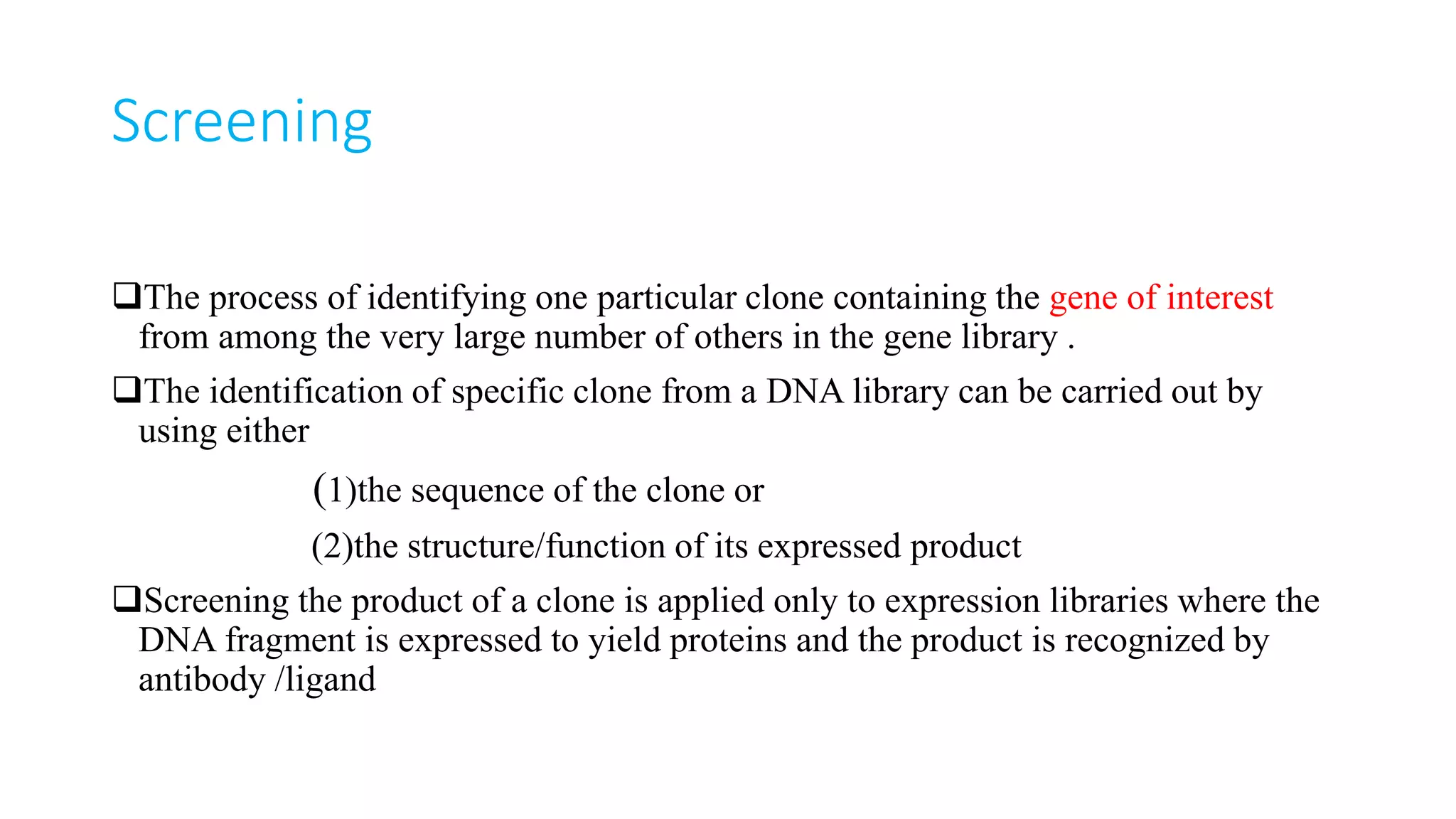 Screening

❑The process of identifying one particular clone containing the gene of interest from among the very large number of others in the gene library .

❑The identification of specific clone from a DNA library can be carried out by using either

(1)the sequence of the clone or

(2)the structure/function of its expressed product

❑Screening the product of a clone is applied only to expression libraries where the DNA fragment is expressed to yield proteins and the product is recognized by antibody /ligand